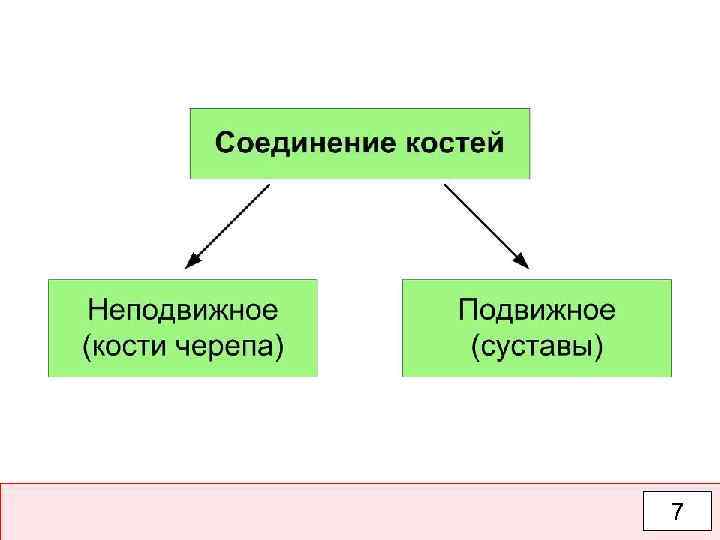 Соединение костей

Неподвижное (кости черепа)

Подвижное (суставы)

7